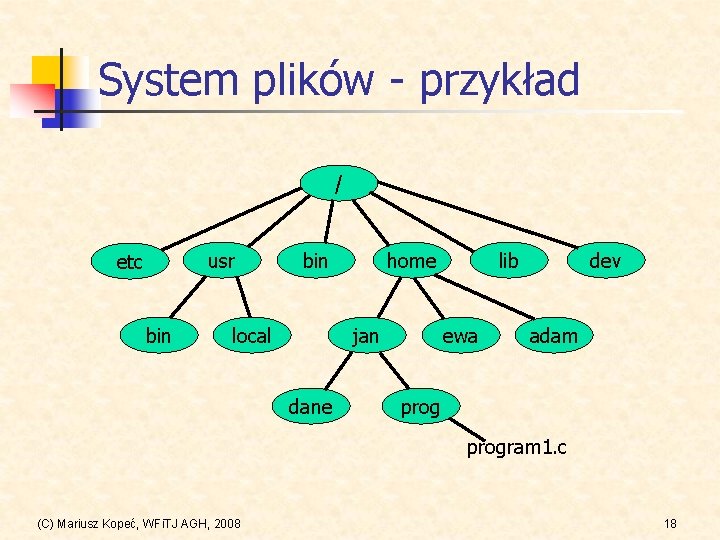 System plików - przykład

/

etc usr bin home lib dev

bin local jan ewa adam

dane prog

program1.c

(C) Mariusz Kopeć, WFiTJ AGH, 2008

18